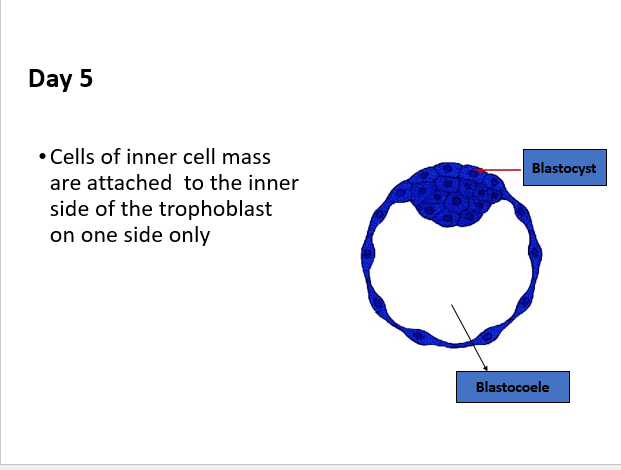 Day 5

• Cells of inner cell mass are attached to the inner side of the trophoblast on one side only

Blastocyst

Blastocoele